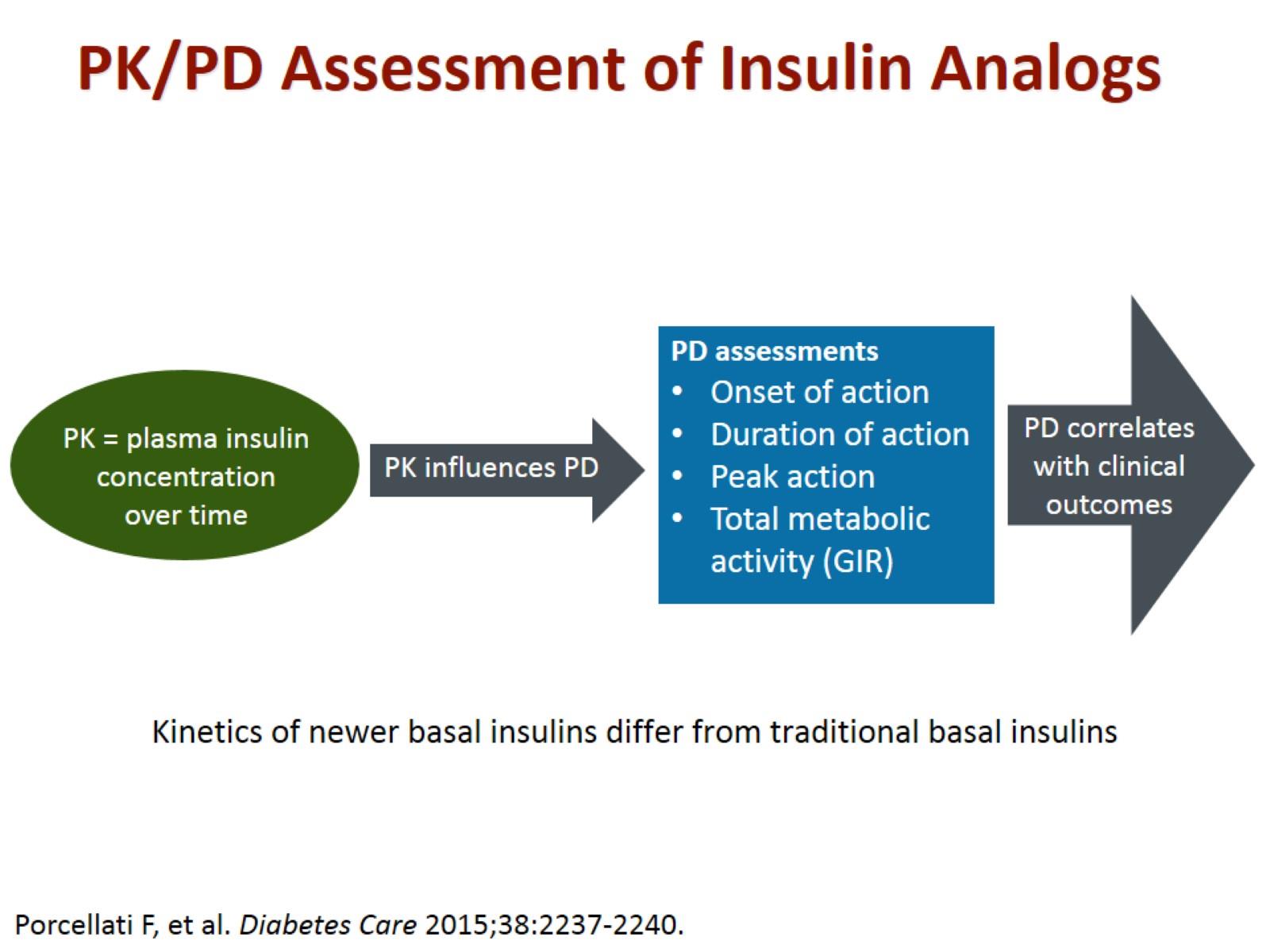 PK/PD Assessment of Insulin Analogs

PK = plasma insulin concentration over time

PK influences PD

PD assessments
• Onset of action
• Duration of action
• Peak action
• Total metabolic activity (GIR)

PD correlates with clinical outcomes

Kinetics of newer basal insulins differ from traditional basal insulins

Porcellati F, et al. Diabetes Care 2015;38:2237-2240.